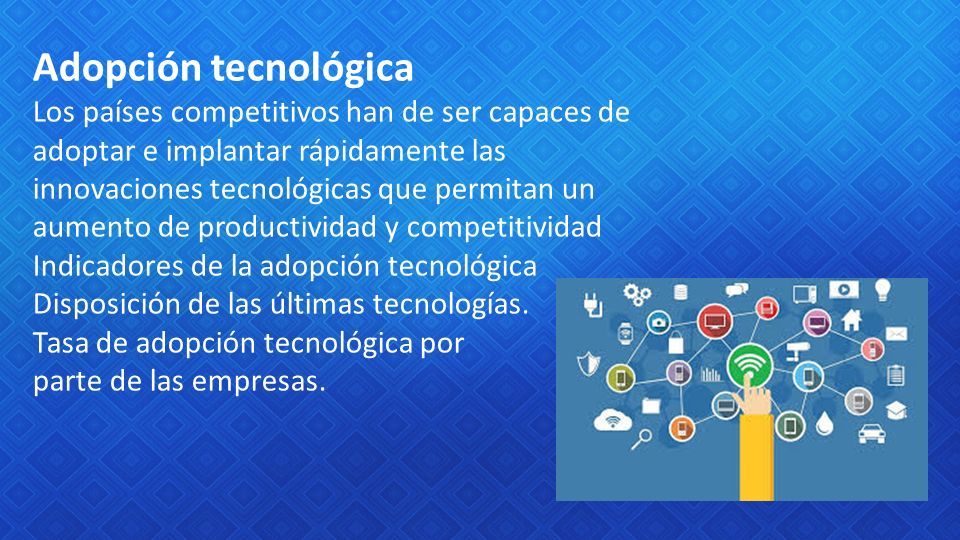 Adopción tecnológica

Los países competitivos han de ser capaces de adoptar e implantar rápidamente las innovaciones tecnológicas que permitan un aumento de productividad y competitividad

Indicadores de la adopción tecnológica

Disposición de las últimas tecnologías.

Tasa de adopción tecnológica por parte de las empresas.